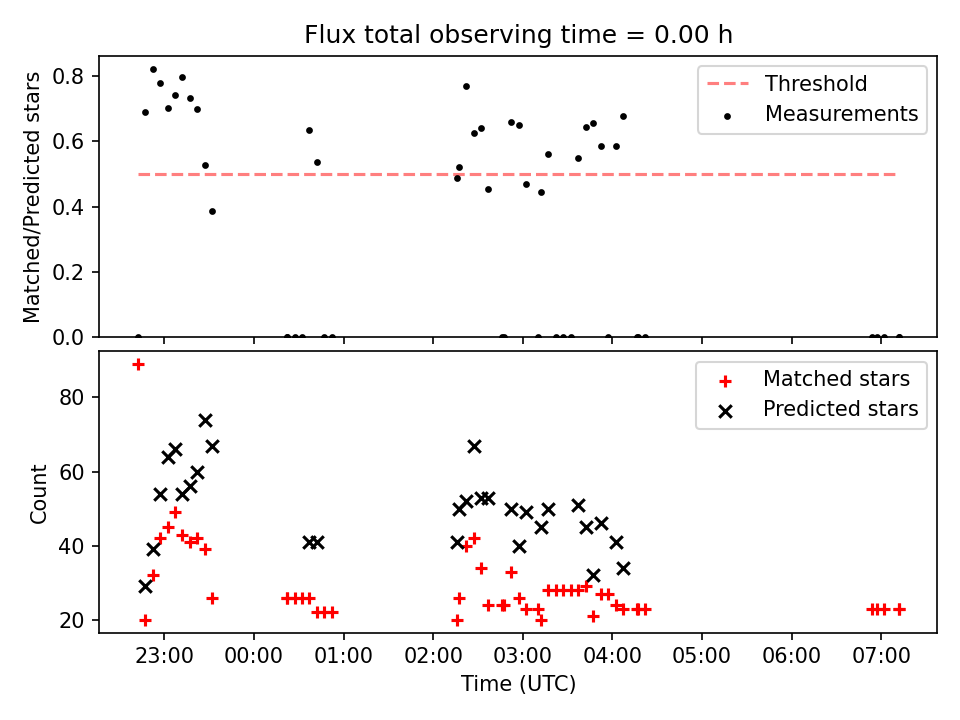 Flux total observing time = 0.00 h

Matched/Predicted stars

0.8
0.6
0.4
0.2
0.0

Threshold
Measurements

Count

80
60
40
20

Matched stars
Predicted stars

23:00
00:00
01:00
02:00
03:00
04:00
05:00
06:00
07:00

Time (UTC)